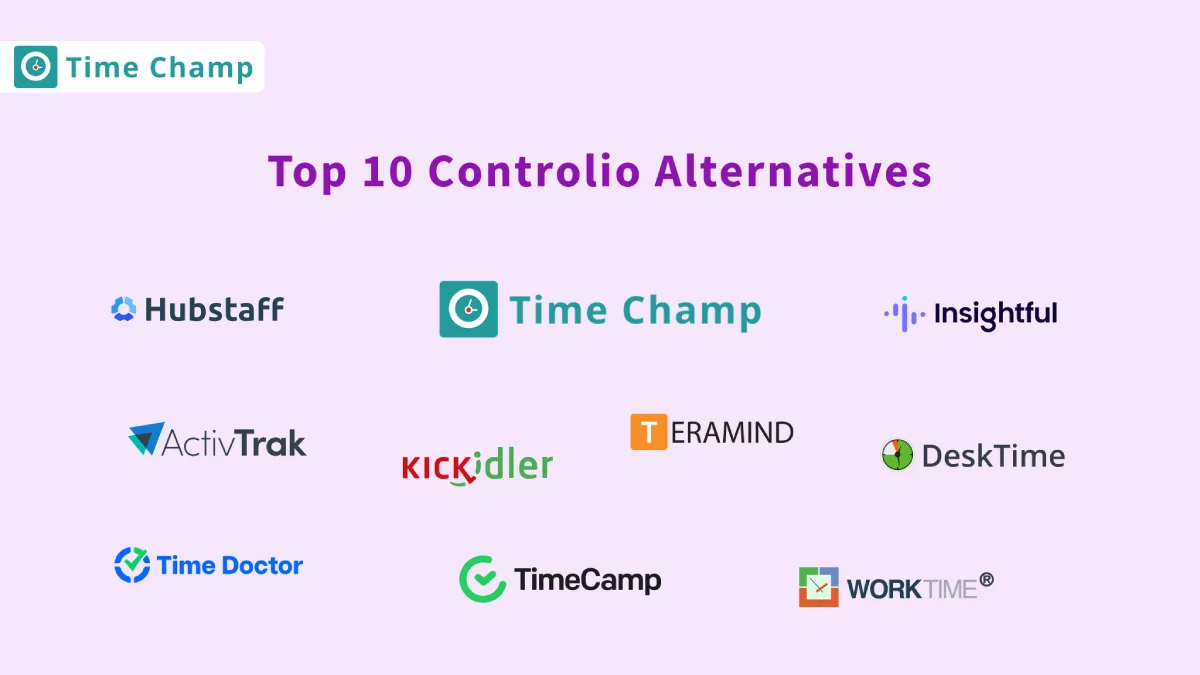 Time Champ

Top 10 Controlio Alternatives

Hubstaff

Time Champ

Insightful

ActivTrak

KICKidler

TERAMIND

DeskTime

Time Doctor

TimeCamp

WORKTIME®